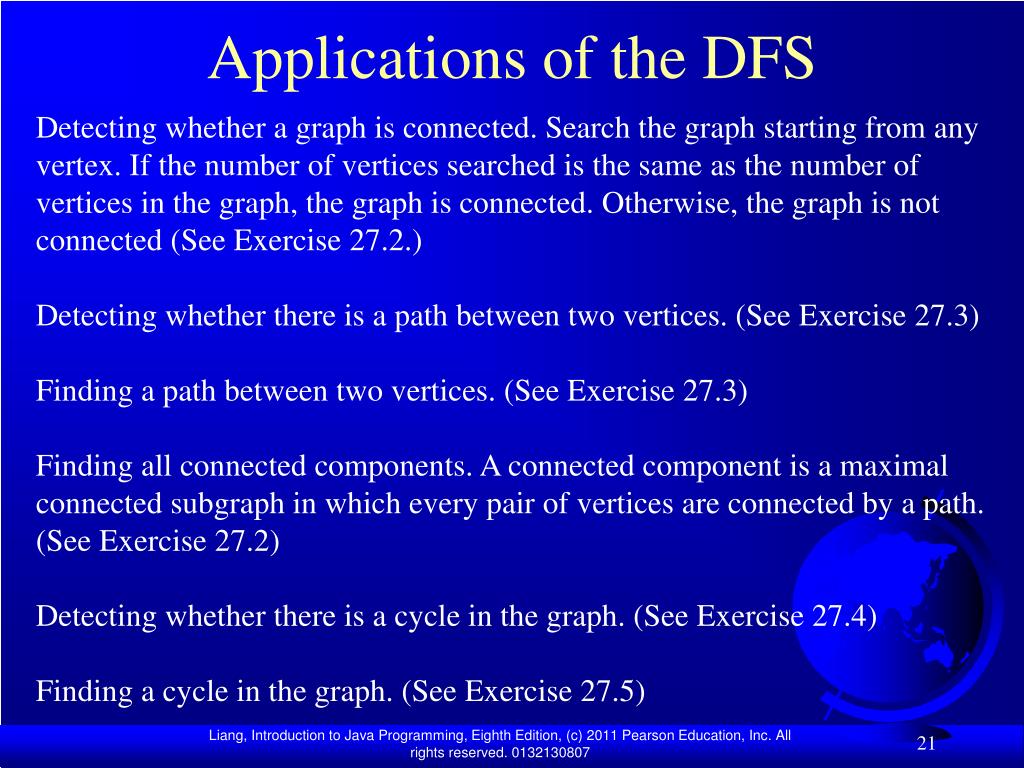 Applications of the DFS

Detecting whether a graph is connected. Search the graph starting from any vertex. If the number of vertices searched is the same as the number of vertices in the graph, the graph is connected. Otherwise, the graph is not connected (See Exercise 27.2.)

Detecting whether there is a path between two vertices. (See Exercise 27.3)

Finding a path between two vertices. (See Exercise 27.3)

Finding all connected components. A connected component is a maximal connected subgraph in which every pair of vertices are connected by a path. (See Exercise 27.2)

Detecting whether there is a cycle in the graph. (See Exercise 27.4)

Finding a cycle in the graph. (See Exercise 27.5)

Liang, Introduction to Java Programming, Eighth Edition, (c) 2011 Pearson Education, Inc. All rights reserved. 0132130807

21